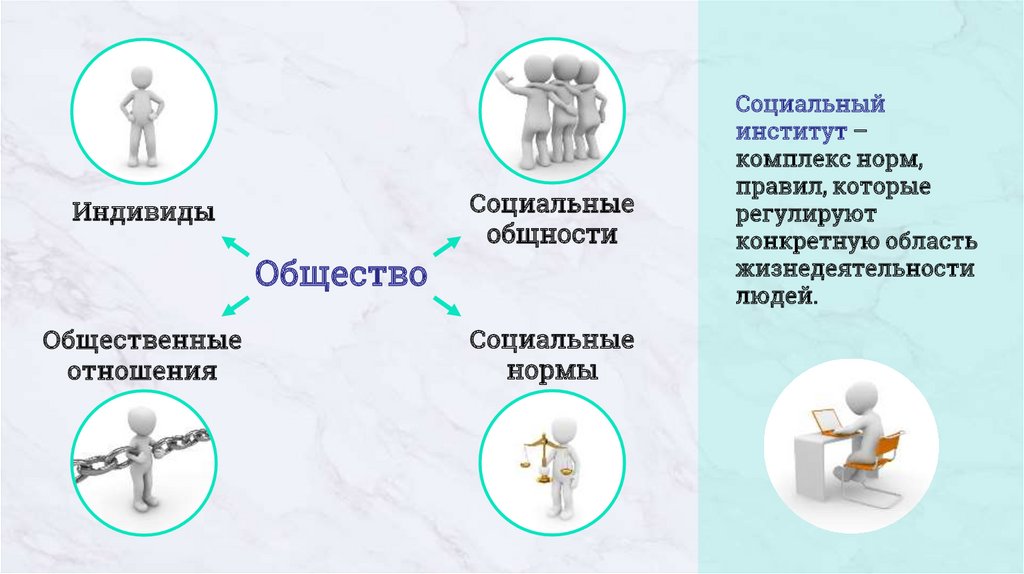 Индивиды

Социальные общности

Общество

Общественные отношения

Социальные нормы

Социальный институт – комплекс норм, правил, которые регулируют конкретную область жизнедеятельности людей.